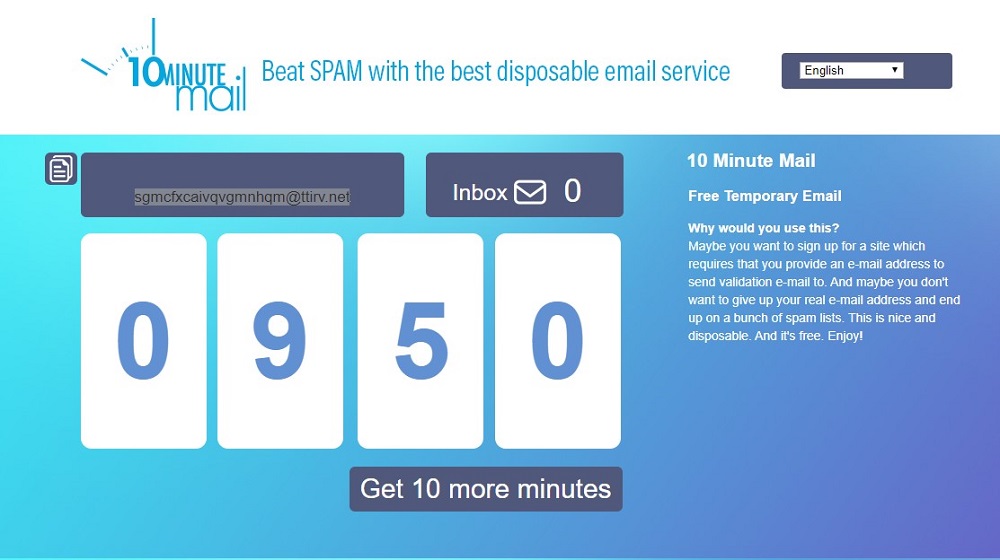 10 MINUTE mail

Beat SPAM with the best disposable email service

English

sgmcfxcaivqvgmnhqm@ttirv.net

Inbox 0

0 9 5 0

Get 10 more minutes

10 Minute Mail

Free Temporary Email

Why would you use this?
Maybe you want to sign up for a site which requires that you provide an e-mail address to send validation e-mail to. And maybe you don't want to give up your real e-mail address and end up on a bunch of spam lists. This is nice and disposable. And it's free. Enjoy!